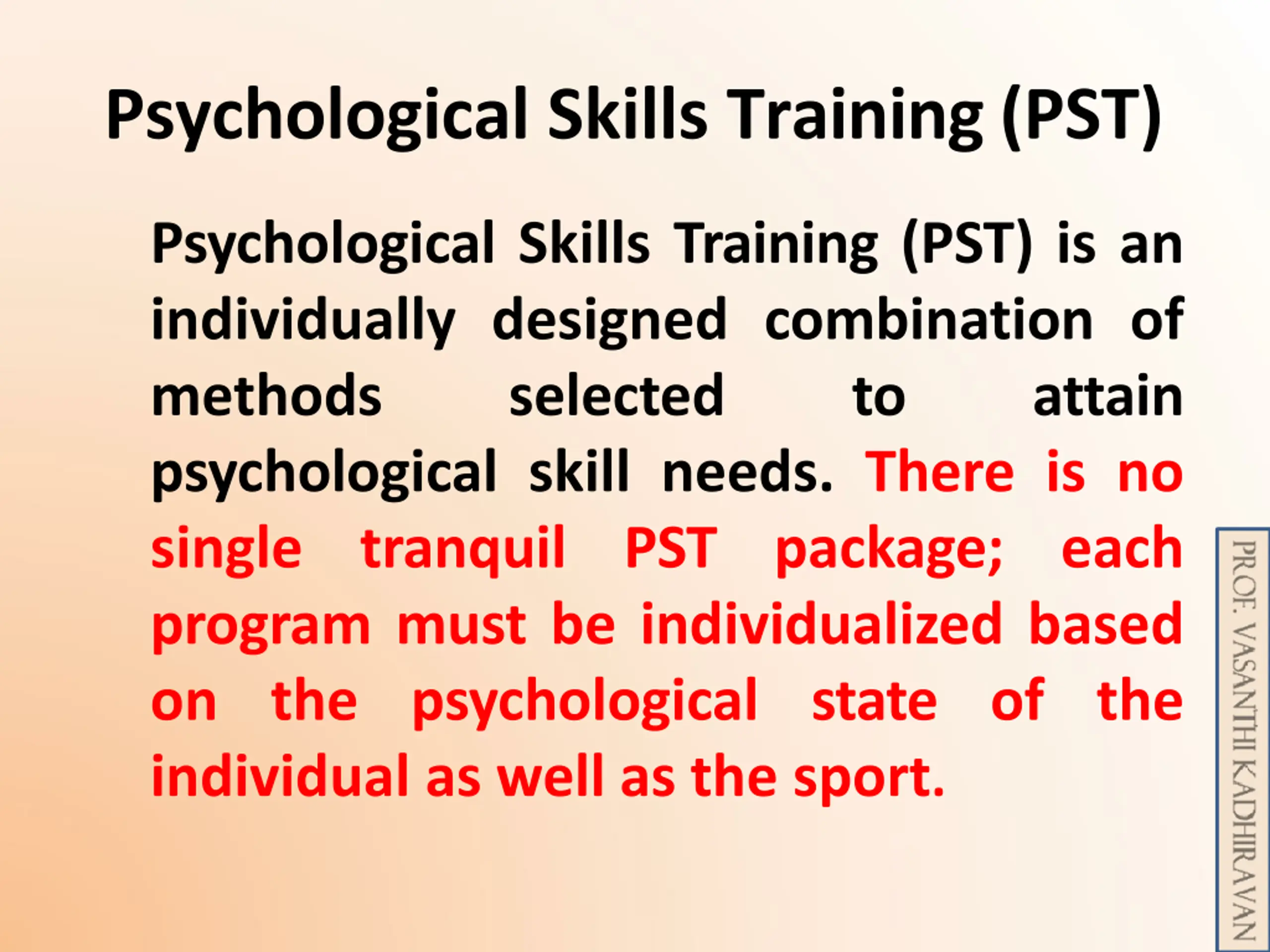 Psychological Skills Training (PST)

Psychological Skills Training (PST) is an individually designed combination of methods selected to attain psychological skill needs. There is no single tranquil PST package; each program must be individualized based on the psychological state of the individual as well as the sport.

PROF. VASANTHI KADHIRAVAN